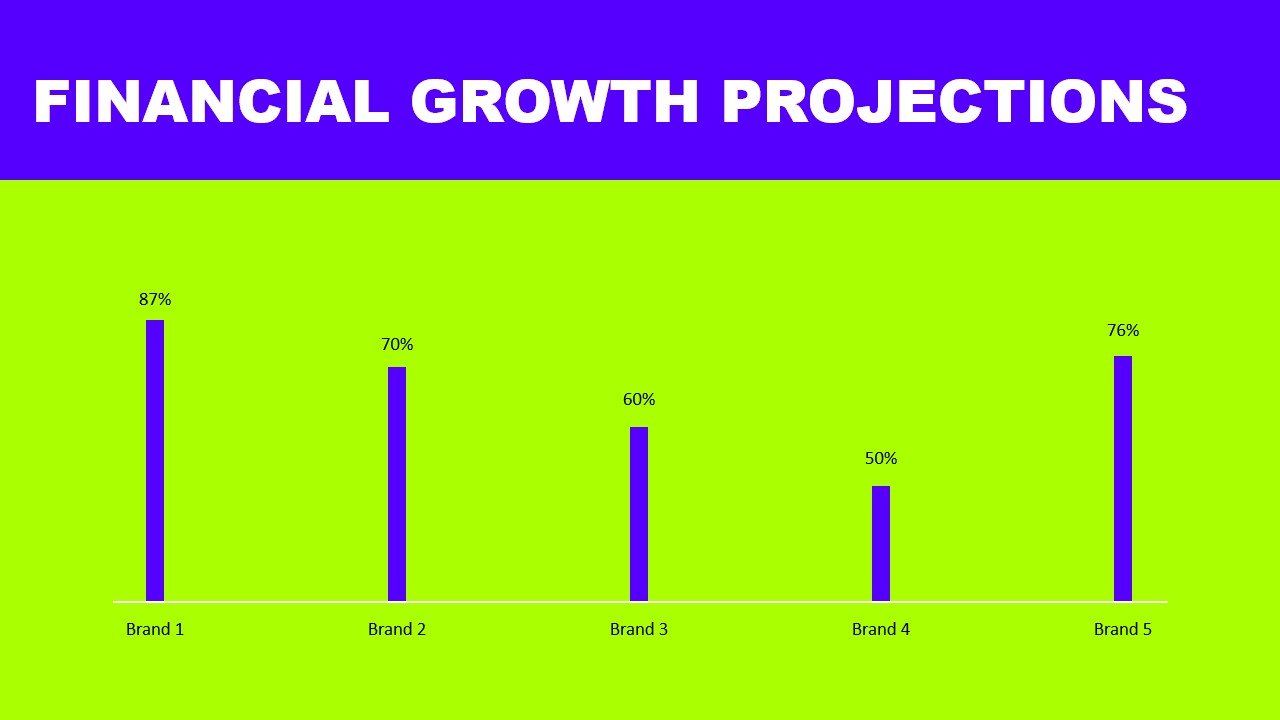 FINANCIAL GROWTH PROJECTIONS

87%
70%
60%
50%
76%

Brand 1
Brand 2
Brand 3
Brand 4
Brand 5